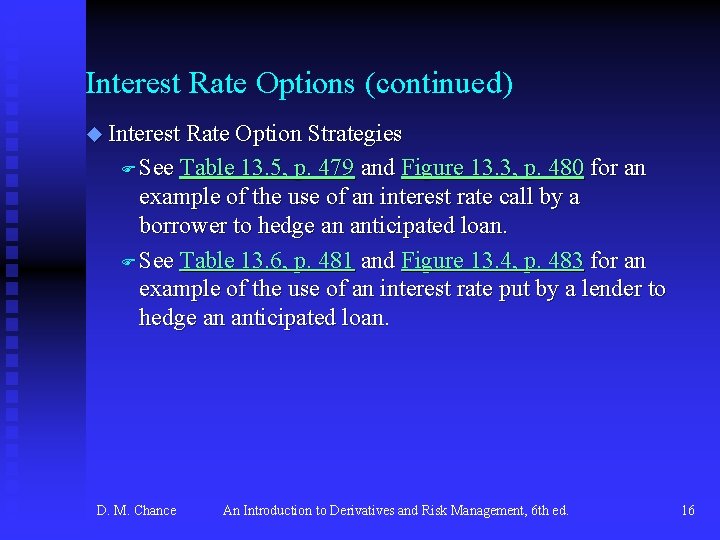 Interest Rate Options (continued)

Interest Rate Option Strategies

See Table 13.5, p. 479 and Figure 13.3, p. 480 for an example of the use of an interest rate call by a borrower to hedge an anticipated loan.

See Table 13.6, p. 481 and Figure 13.4, p. 483 for an example of the use of an interest rate put by a lender to hedge an anticipated loan.

D. M. Chance An Introduction to Derivatives and Risk Management, 6th ed. 16